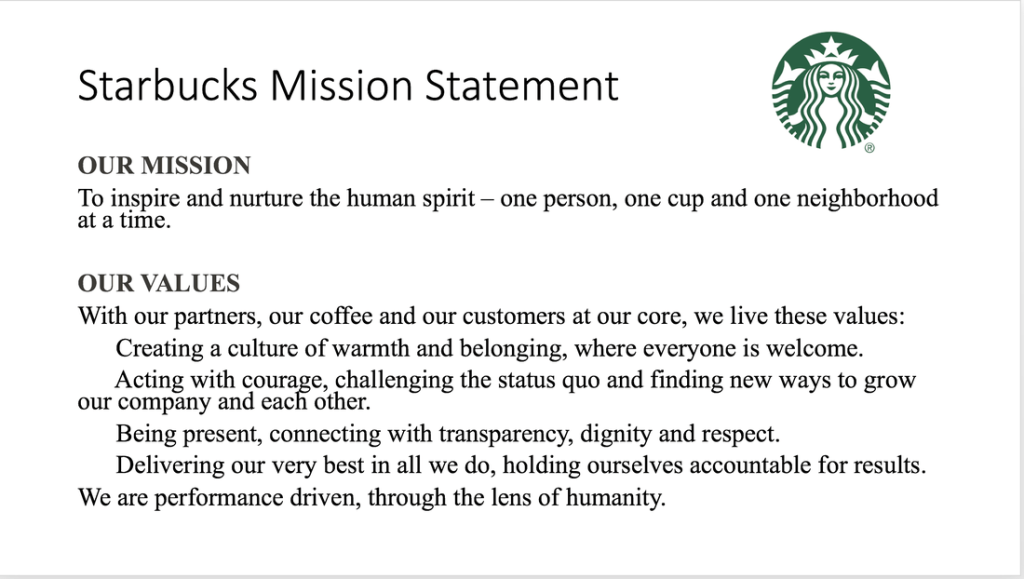 Starbucks Mission Statement

®

OUR MISSION

To inspire and nurture the human spirit – one person, one cup and one neighborhood at a time.

OUR VALUES

With our partners, our coffee and our customers at our core, we live these values:

Creating a culture of warmth and belonging, where everyone is welcome.

Acting with courage, challenging the status quo and finding new ways to grow our company and each other.

Being present, connecting with transparency, dignity and respect.

Delivering our very best in all we do, holding ourselves accountable for results.

We are performance driven, through the lens of humanity.